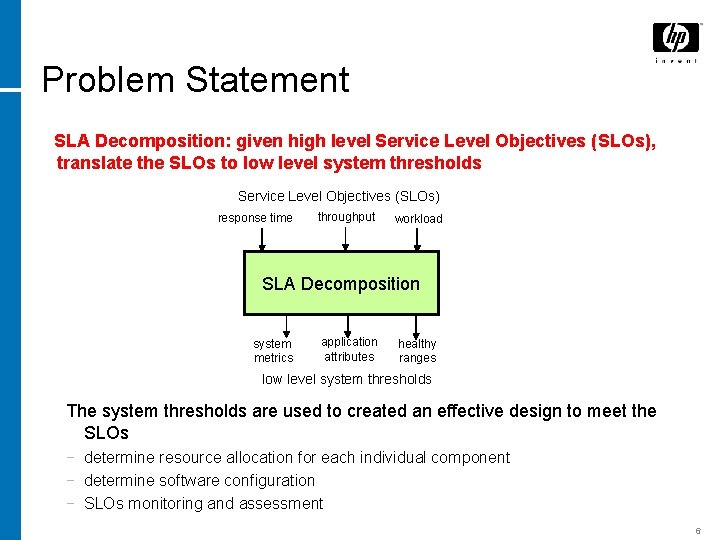 hp
invent

Problem Statement

SLA Decomposition: given high level Service Level Objectives (SLOs), translate the SLOs to low level system thresholds

Service Level Objectives (SLOs)

response time

throughput

workload

SLA Decomposition

system metrics

application attributes

healthy ranges

low level system thresholds

The system thresholds are used to created an effective design to meet the SLOs

– determine resource allocation for each individual component

– determine software configuration

– SLOs monitoring and assessment

6